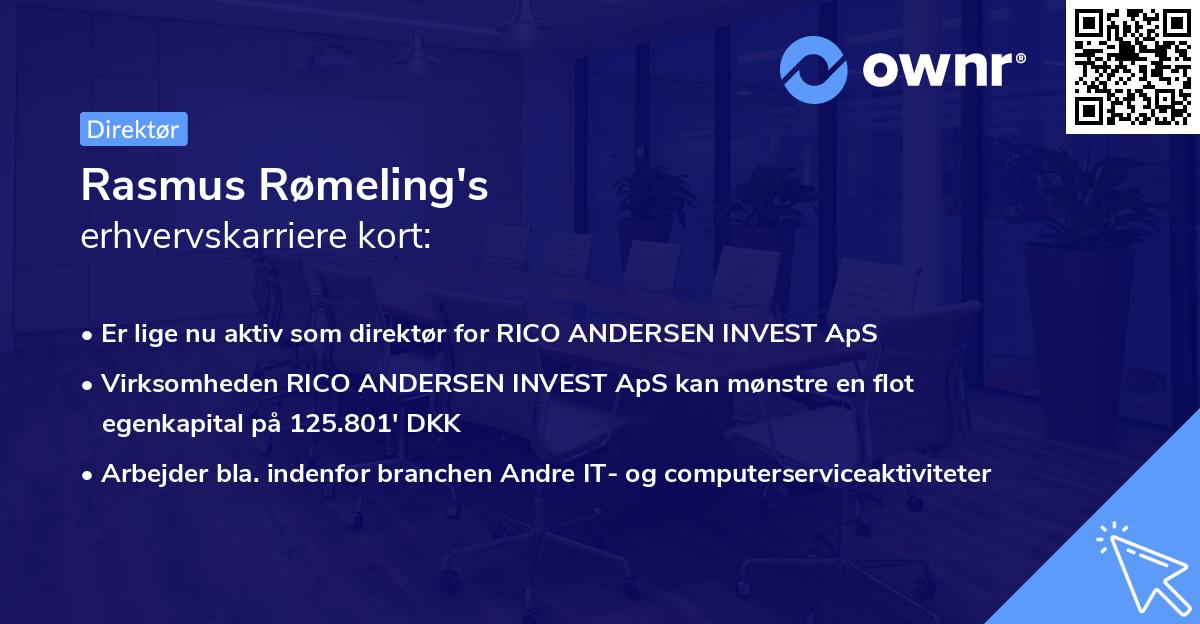 ownr®

Direktør

Rasmus Rømeling's
erhvervskarriere kort:

• Er lige nu aktiv som direktør for RICO ANDERSEN INVEST ApS

• Virksomheden RICO ANDERSEN INVEST ApS kan mønstre en flot egenkapital på 125.801' DKK

• Arbejder bla. indenfor branchen Andre IT- og computerserviceaktiviteter